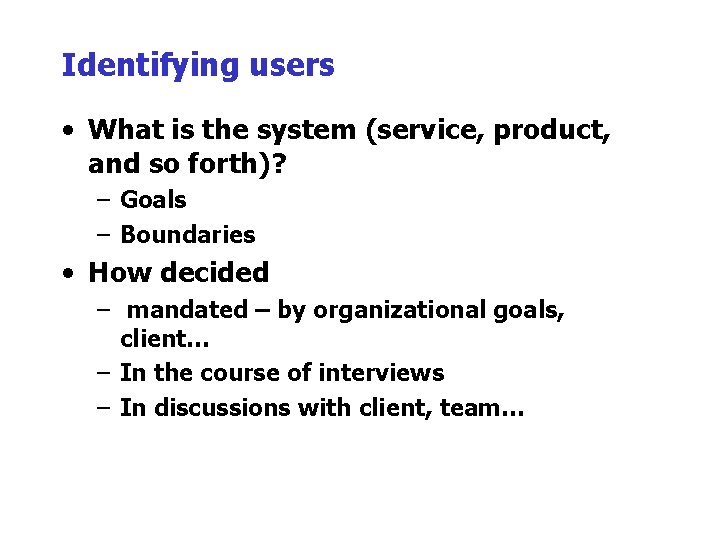 Identifying users

• What is the system (service, product, and so forth)?
  – Goals
  – Boundaries

• How decided
  – mandated – by organizational goals, client…
  – In the course of interviews
  – In discussions with client, team…